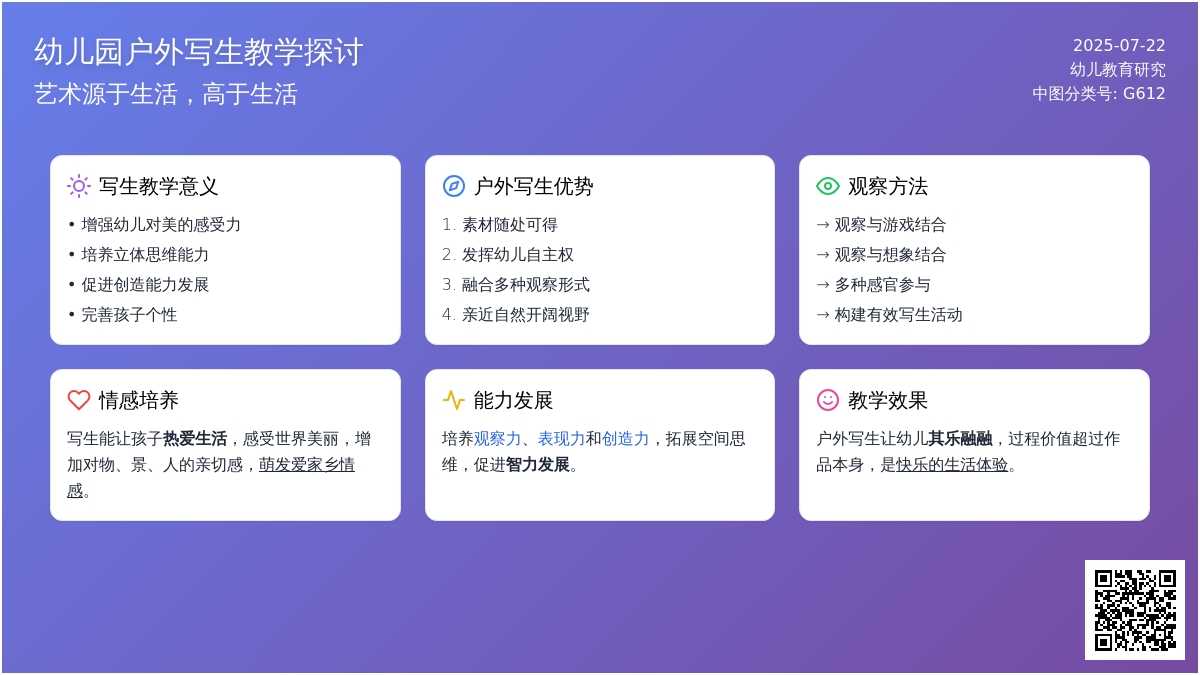 幼儿园户外写生教学探讨
艺术源于生活，高于生活

2025-07-22
幼儿教育研究
中图分类号: G612

写生教学意义
• 增强幼儿对美的感受力
• 培养立体思维能力
• 促进创造能力发展
• 完善孩子个性

户外写生优势
1. 素材随处可得
2. 发挥幼儿自主权
3. 融合多种观察形式
4. 亲近自然开阔视野

观察方法
→ 观察与游戏结合
→ 观察与想象结合
→ 多种感官参与
→ 构建有效写生活动

情感培养
写生能让孩子热爱生活，感受世界美丽，增加对物、景、人的亲切感，萌发爱家乡情感。

能力发展
培养观察力、表现力和创造力，拓展空间思维，促进智力发展。

教学效果
户外写生让幼儿其乐融融，过程价值超过作品本身，是快乐的生活体验。